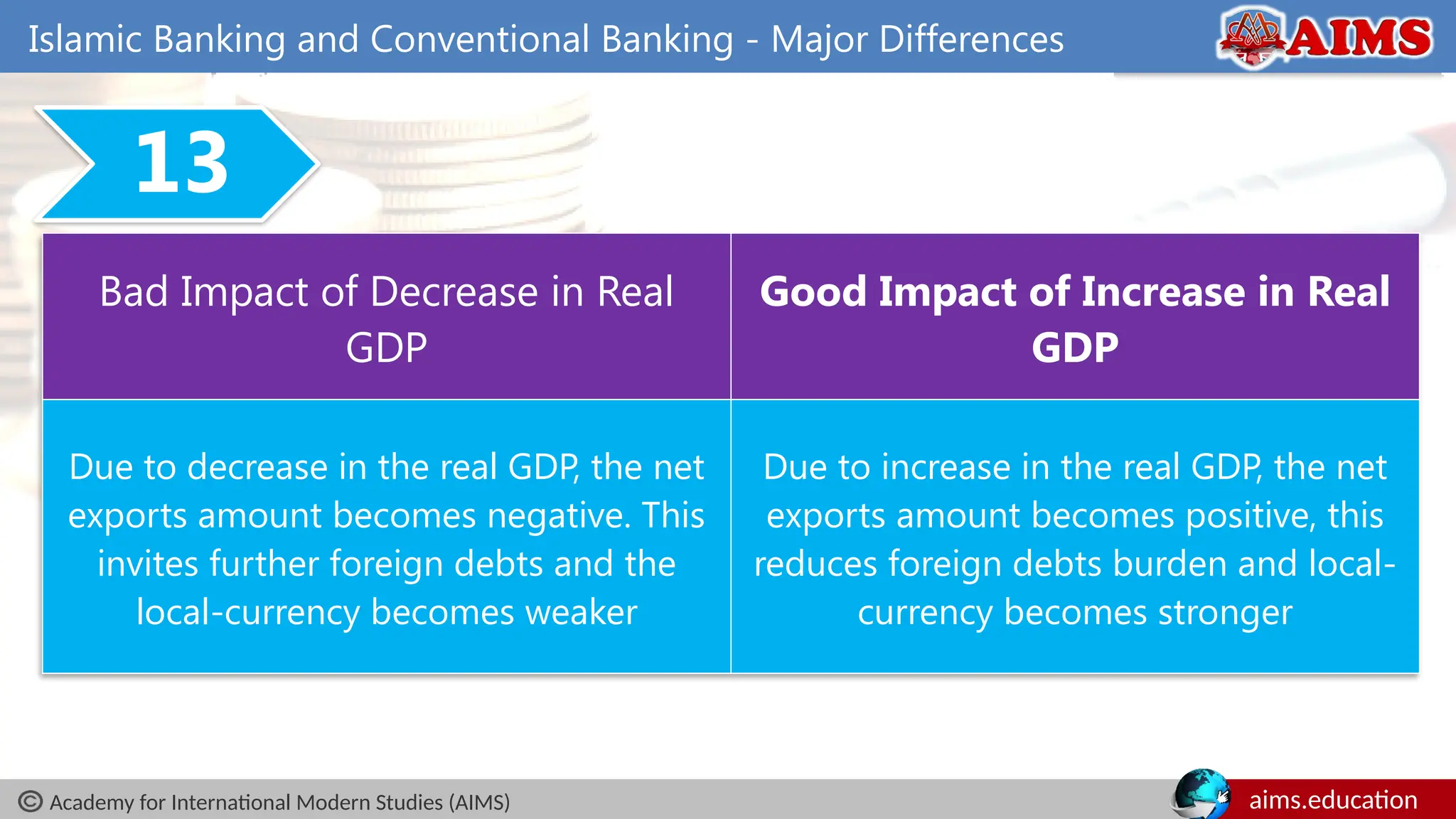 Islamic Banking and Conventional Banking - Major Differences

AIMS

13

| Bad Impact of Decrease in Real GDP | Good Impact of Increase in Real GDP |
|---|---|
| Due to decrease in the real GDP, the net exports amount becomes negative. This invites further foreign debts and the local-currency becomes weaker | Due to increase in the real GDP, the net exports amount becomes positive, this reduces foreign debts burden and local-currency becomes stronger |

© Academy for International Modern Studies (AIMS)

aims.education